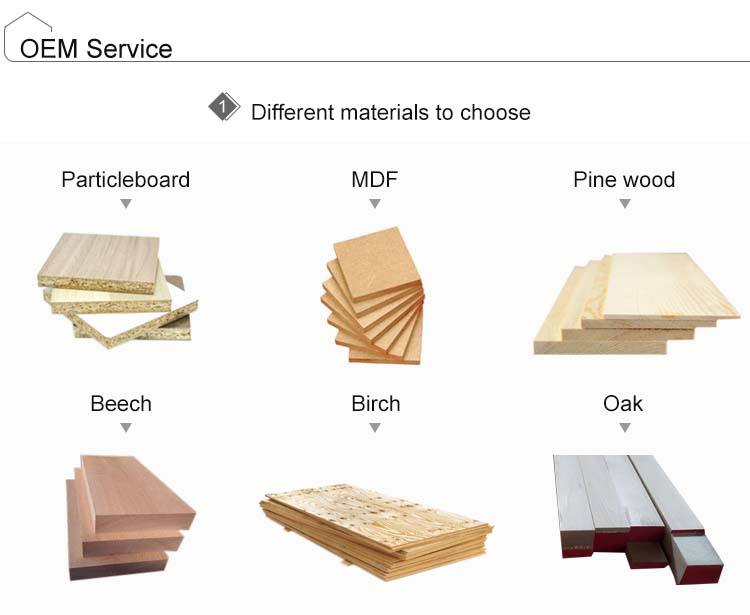 OEM Service

1 Different materials to choose

Particleboard

MDF

Pine wood

Beech

Birch

Oak